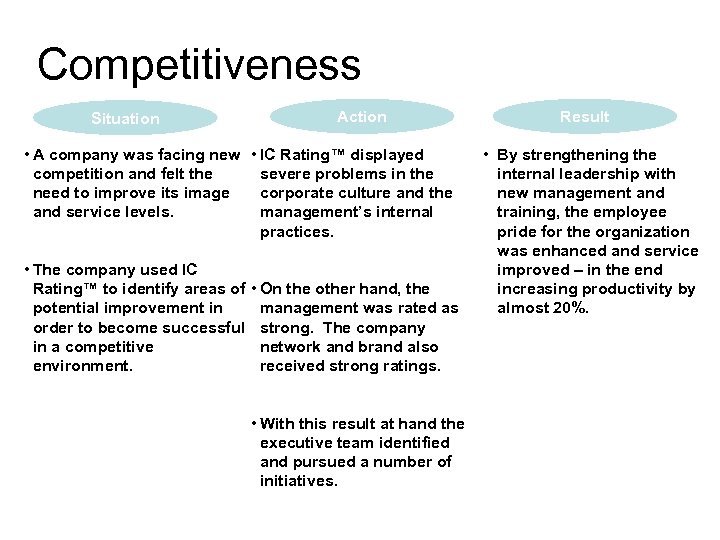 Competitiveness

Situation

• A company was facing new competition and felt the need to improve its image and service levels.

• The company used IC Rating™ to identify areas of potential improvement in order to become successful in a competitive environment.

Action

• IC Rating™ displayed severe problems in the corporate culture and the management's internal practices.

• On the other hand, the management was rated as strong. The company network and brand also received strong ratings.

• With this result at hand the executive team identified and pursued a number of initiatives.

Result

• By strengthening the internal leadership with new management and training, the employee pride for the organization was enhanced and service improved – in the end increasing productivity by almost 20%.